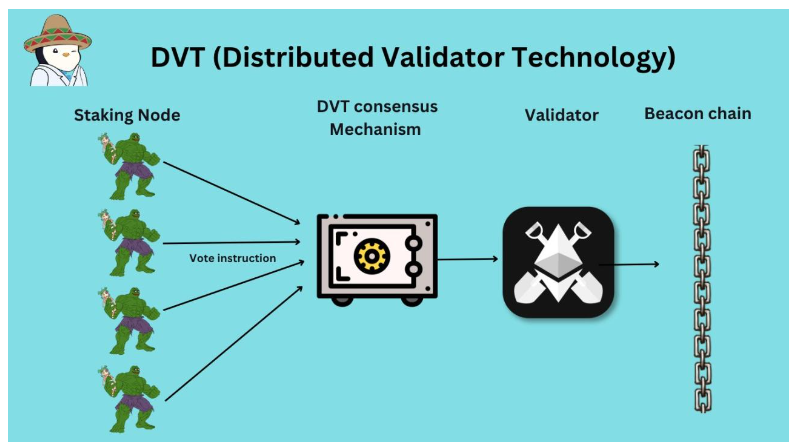 DVT (Distributed Validator Technology)

Staking Node

DVT consensus Mechanism

Validator

Beacon chain

Vote instruction